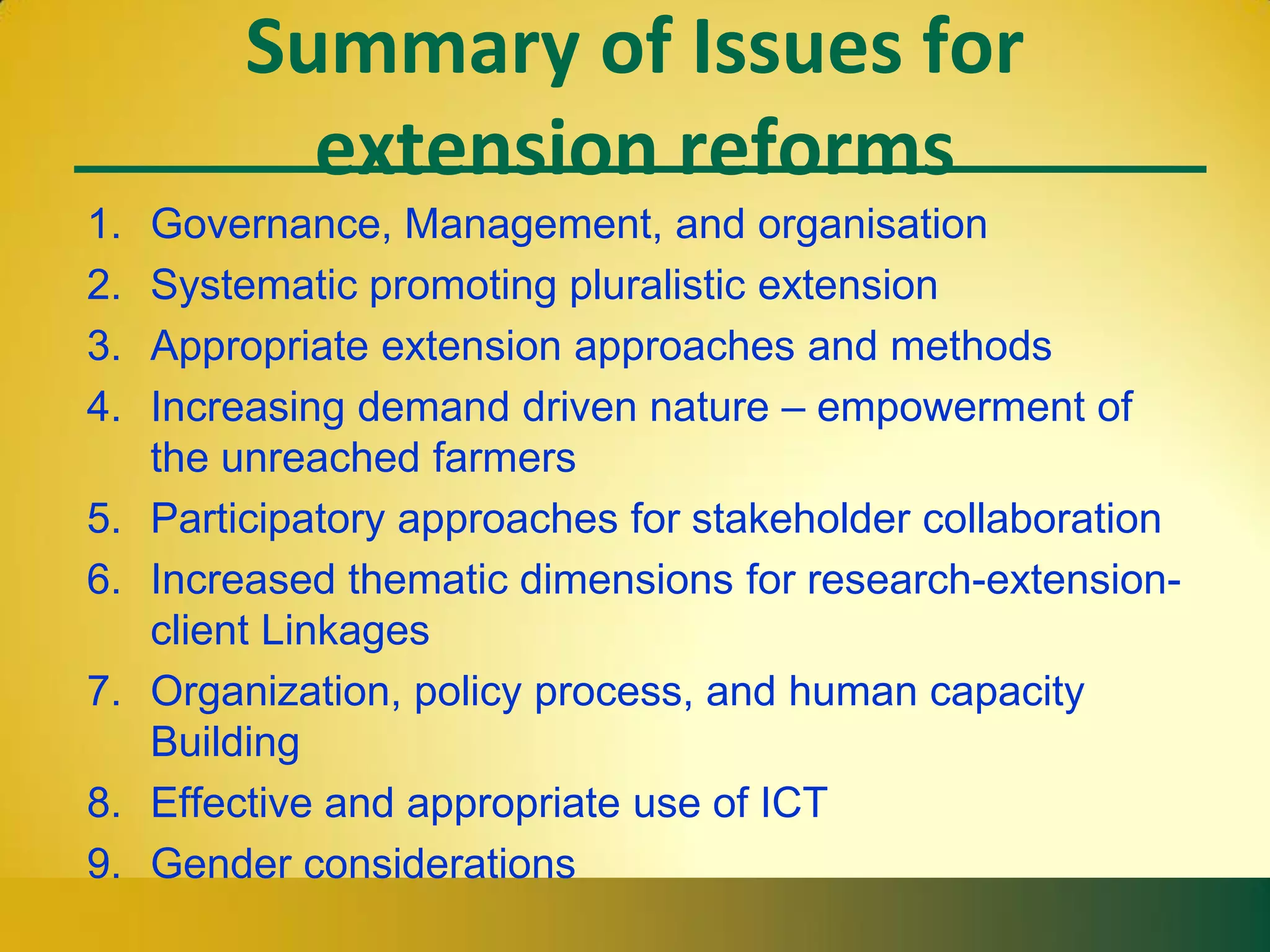 Summary of Issues for extension reforms

1. Governance, Management, and organisation
2. Systematic promoting pluralistic extension
3. Appropriate extension approaches and methods
4. Increasing demand driven nature – empowerment of the unreached farmers
5. Participatory approaches for stakeholder collaboration
6. Increased thematic dimensions for research-extension-client Linkages
7. Organization, policy process, and human capacity Building
8. Effective and appropriate use of ICT
9. Gender considerations